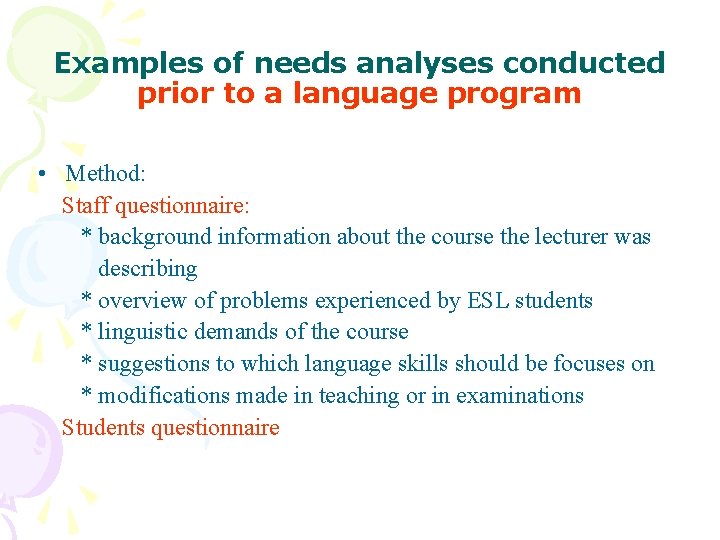 Examples of needs analyses conducted prior to a language program

• Method:
Staff questionnaire:
* background information about the course the lecturer was describing
* overview of problems experienced by ESL students
* linguistic demands of the course
* suggestions to which language skills should be focuses on
* modifications made in teaching or in examinations
Students questionnaire